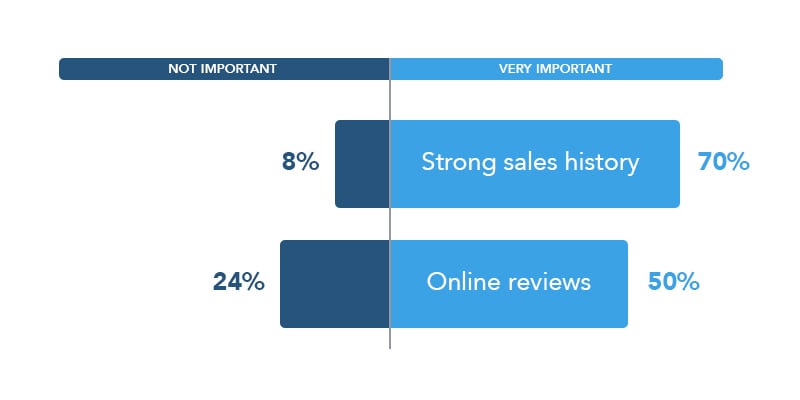 NOT IMPORTANT

VERY IMPORTANT

8%

Strong sales history

70%

24%

Online reviews

50%